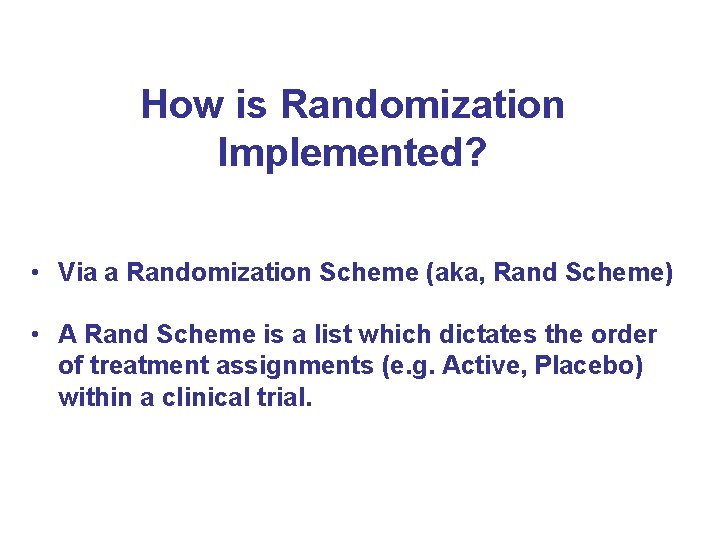 How is Randomization Implemented?

• Via a Randomization Scheme (aka, Rand Scheme)

• A Rand Scheme is a list which dictates the order of treatment assignments (e.g. Active, Placebo) within a clinical trial.